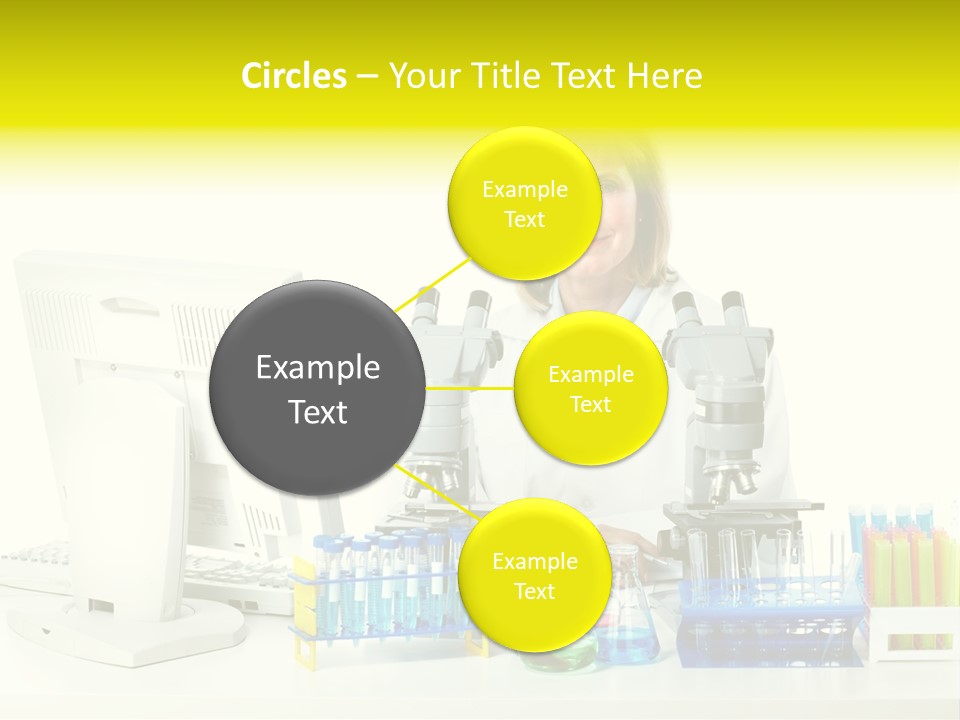 Circles – Your Title Text Here

Example Text

Example Text

Example Text

Example Text